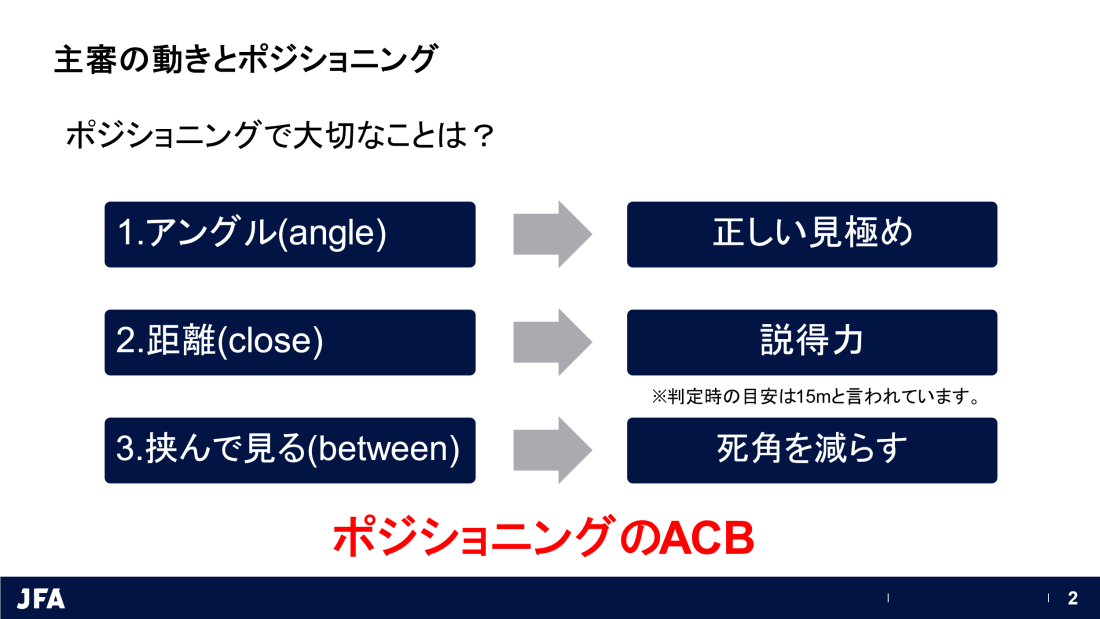 主審の動きとポジショニング

ポジショニングで大切なことは？

1.アングル(angle)

正しい見極め

2.距離(close)

説得力

※判定時の目安は15mと言われています。

3.挟んで見る(between)

死角を減らす

ポジショニングのACB

JFA

2